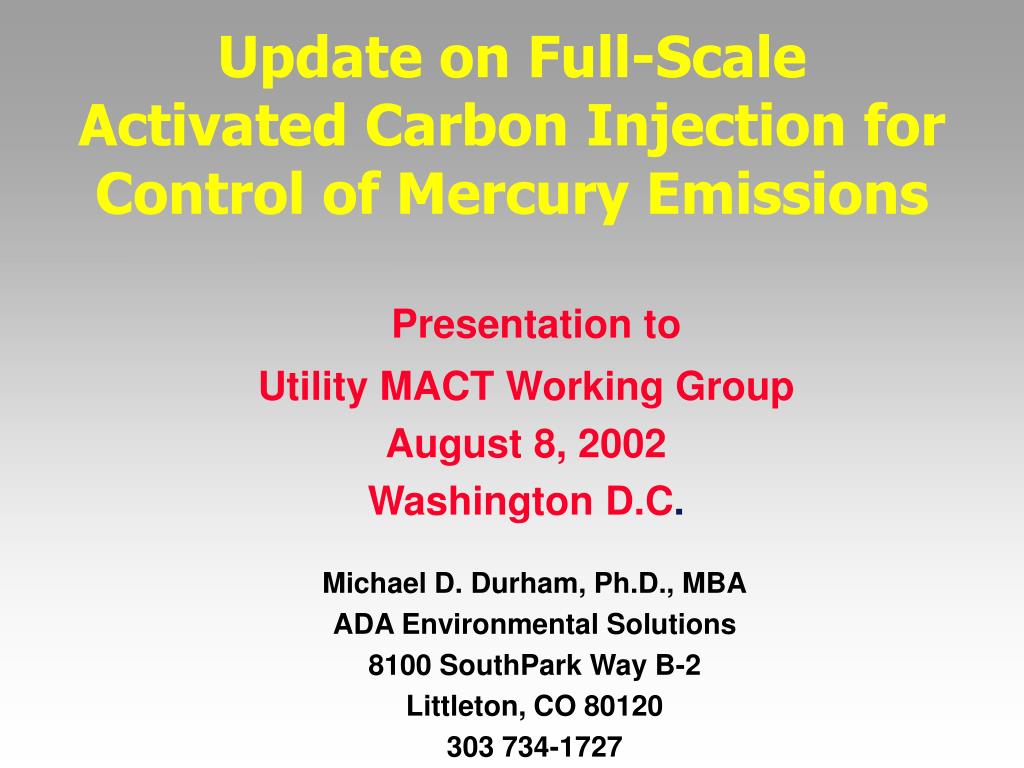 Update on Full-Scale Activated Carbon Injection for Control of Mercury Emissions

Presentation to
Utility MACT Working Group
August 8, 2002
Washington D.C.

Michael D. Durham, Ph.D., MBA
ADA Environmental Solutions
8100 SouthPark Way B-2
Littleton, CO 80120
303 734-1727